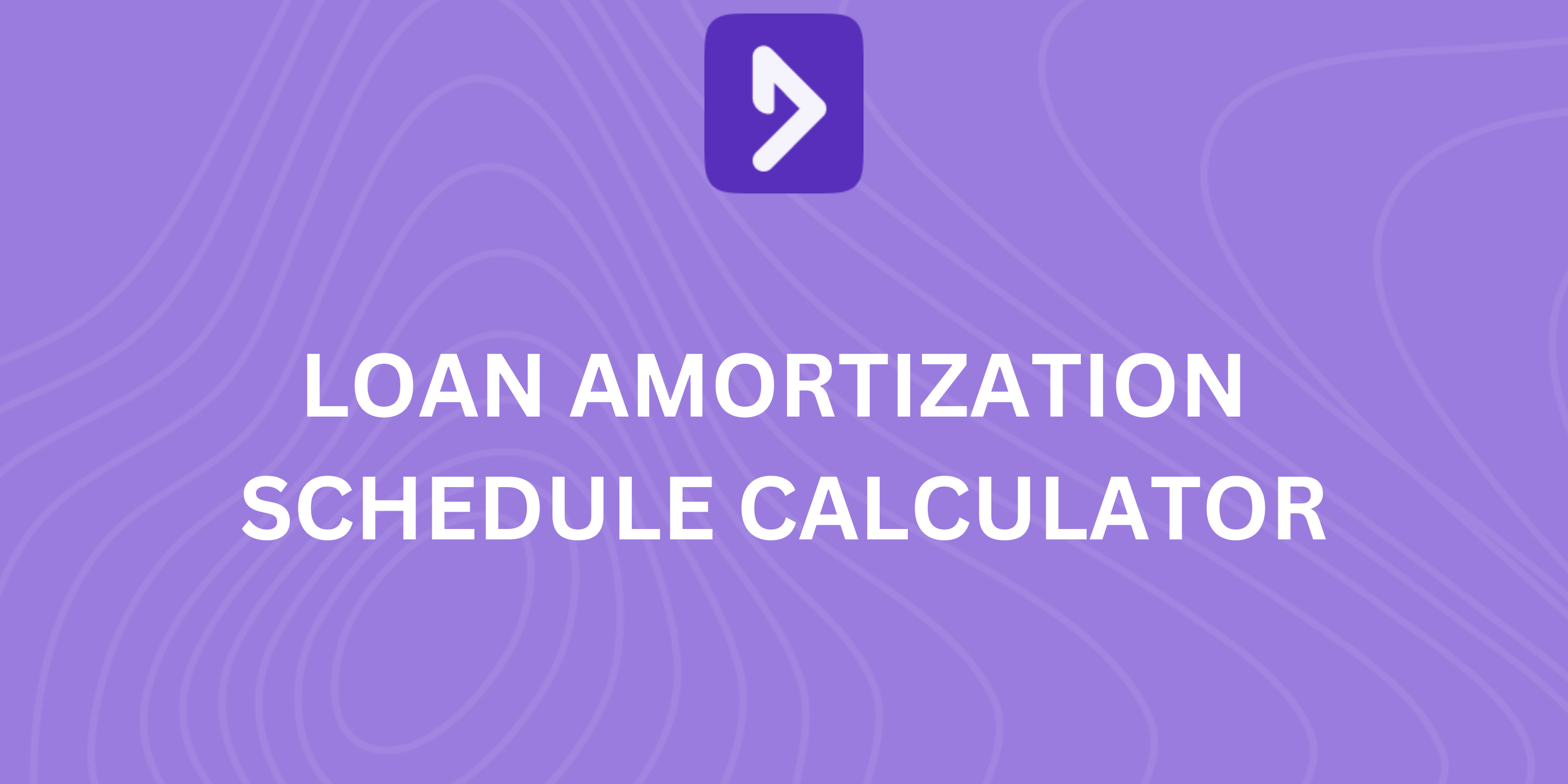 LOAN AMORTIZATION SCHEDULE CALCULATOR